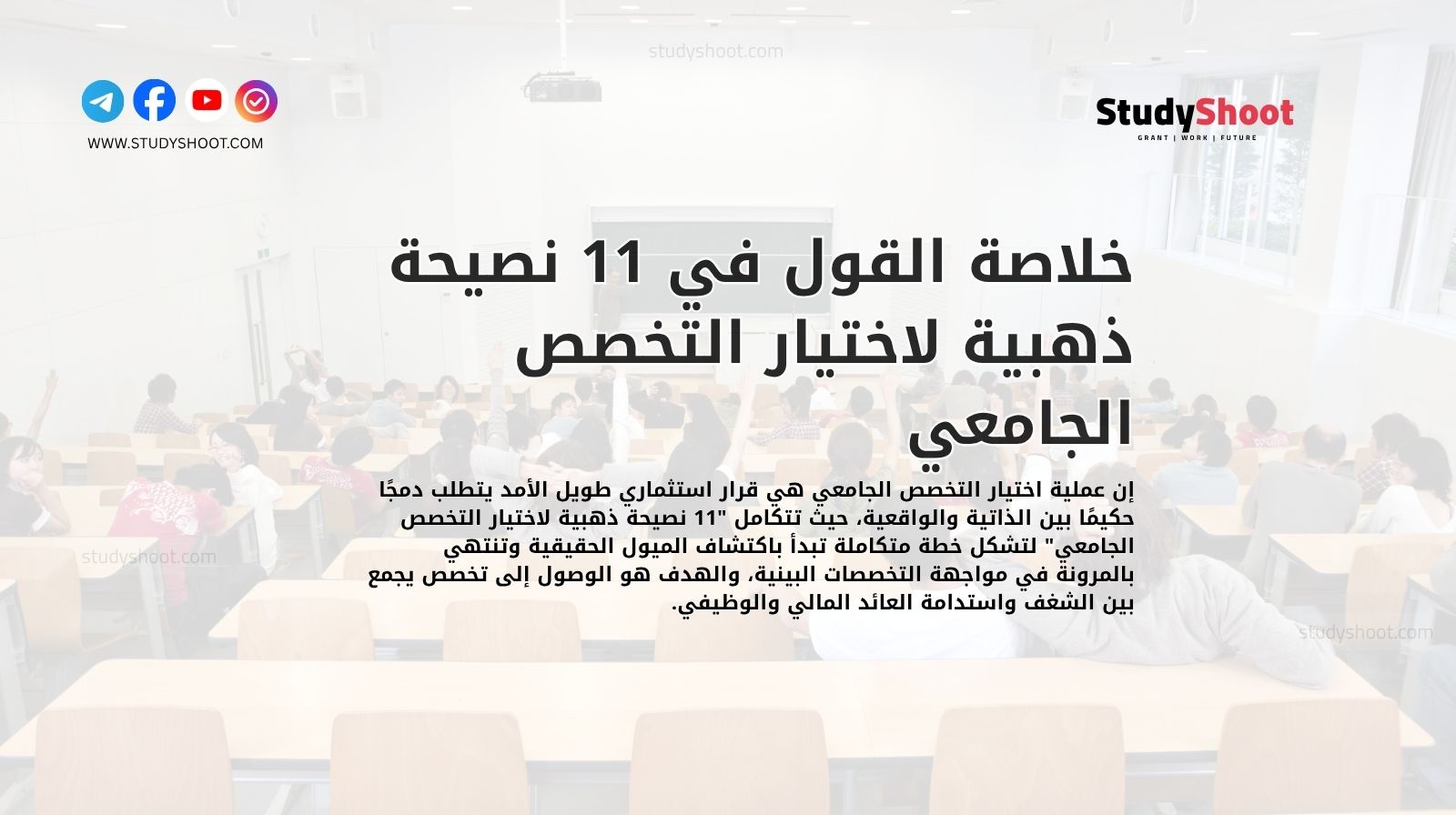 studyshoot.com

WWW.STUDYSHOOT.COM

StudyShoot
GRANT | WORK | FUTURE

خلاصة القول في 11 نصيحة ذهبية لاختيار التخصص الجامعي

إن عملية اختيار التخصص الجامعي هي قرار استثماري طويل الأمد يتطلب دمجًا حكيمًا بين الذاتية والواقعية، حيث تتكامل "11 نصيحة ذهبية لاختيار التخصص الجامعي" لتشكل خطة متكاملة تبدأ باكتشاف الميول الحقيقية وتنتهي بالمرونة في مواجهة التخصصات البينية، والهدف هو الوصول إلى تخصص يجمع بين الشغف واستدامة العائد المالي والوظيفي.

studyshoot.com

studyshoot.com